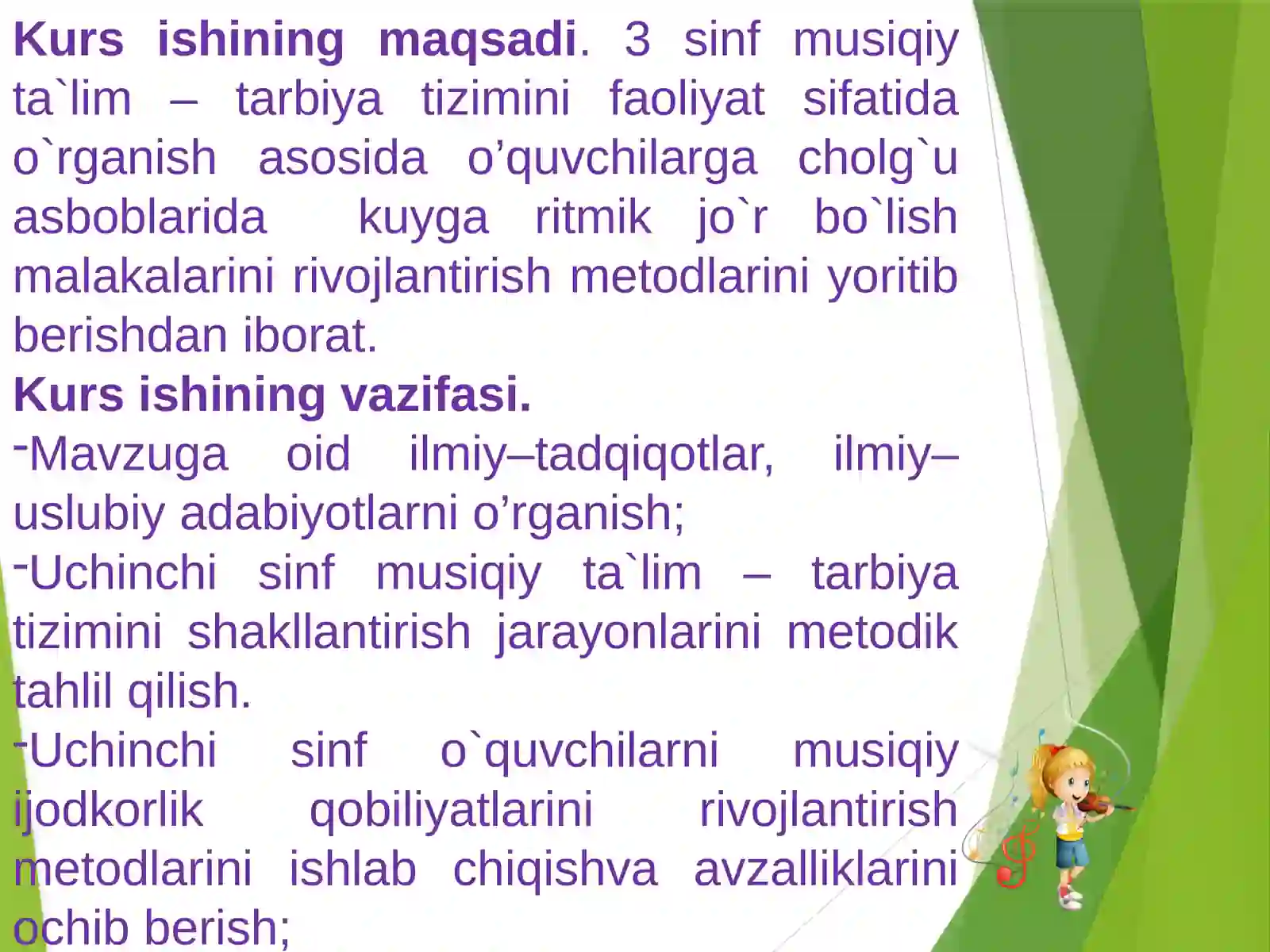 Kurs ishining maqsadi. 3 sinf musiqiy ta`lim – tarbiya tizimini faoliyat sifatida o`rganish asosida o’quvchilarga cholg`u asboblarida kuyga ritmik jo`r bo`lish malakalarini rivojlantirish metodlarini yoritib berishdan iborat.

Kurs ishining vazifasi.

-Mavzuga oid ilmiy–tadqiqotlar, ilmiy–uslubiy adabiyotlarni o’rganish;

-Uchinchi sinf musiqiy ta`lim – tarbiya tizimini shakllantirish jarayonlarini metodik tahlil qilish.

-Uchinchi sinf o`quvchilarni musiqiy ijodkorlik qobiliyatlarini rivojlantirish metodlarini ishlab chiqishva avzalliklarini ochib berish;